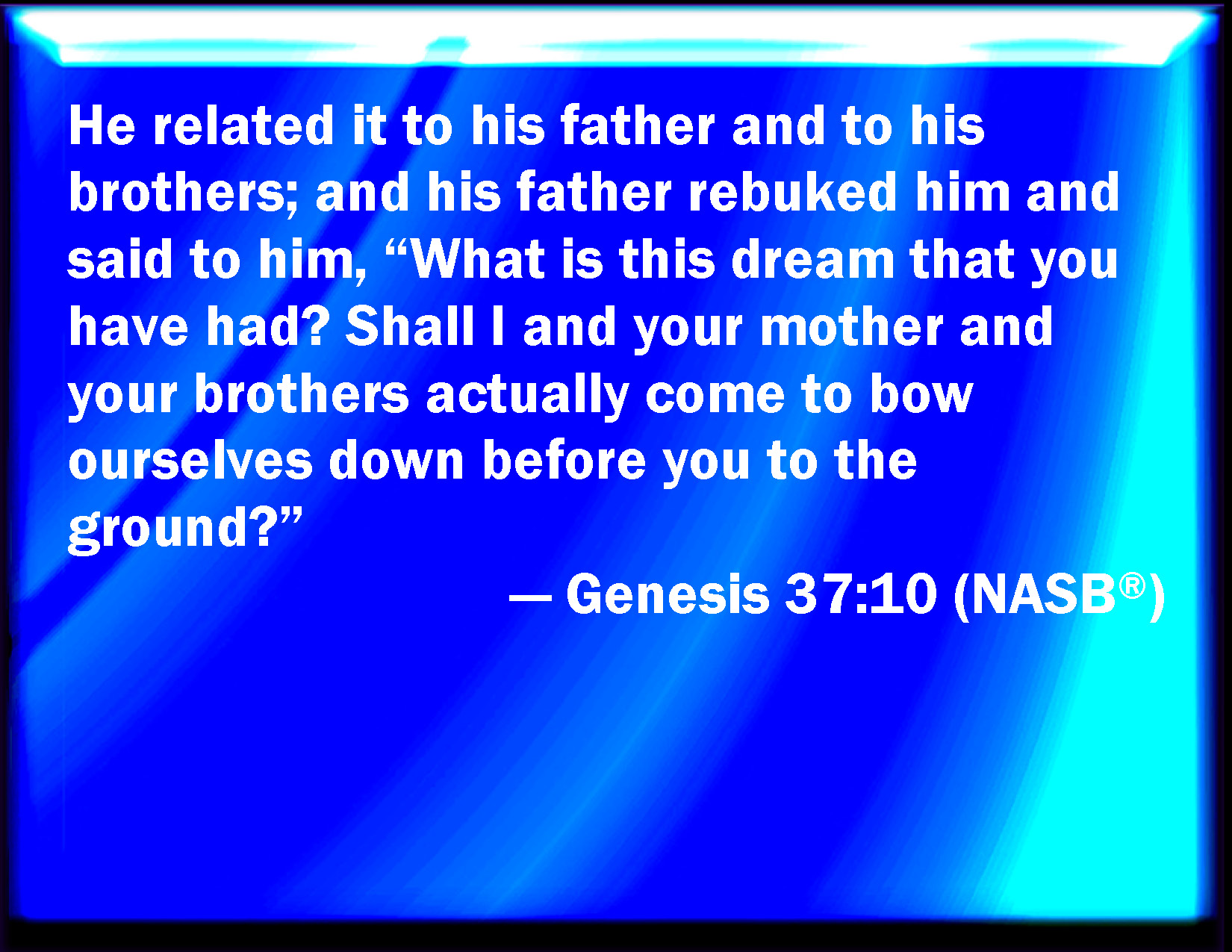 He related it to his father and to his brothers; and his father rebuked him and said to him, “What is this dream that you have had? Shall I and your mother and your brothers actually come to bow ourselves down before you to the ground?”

— Genesis 37:10 (NASB®)